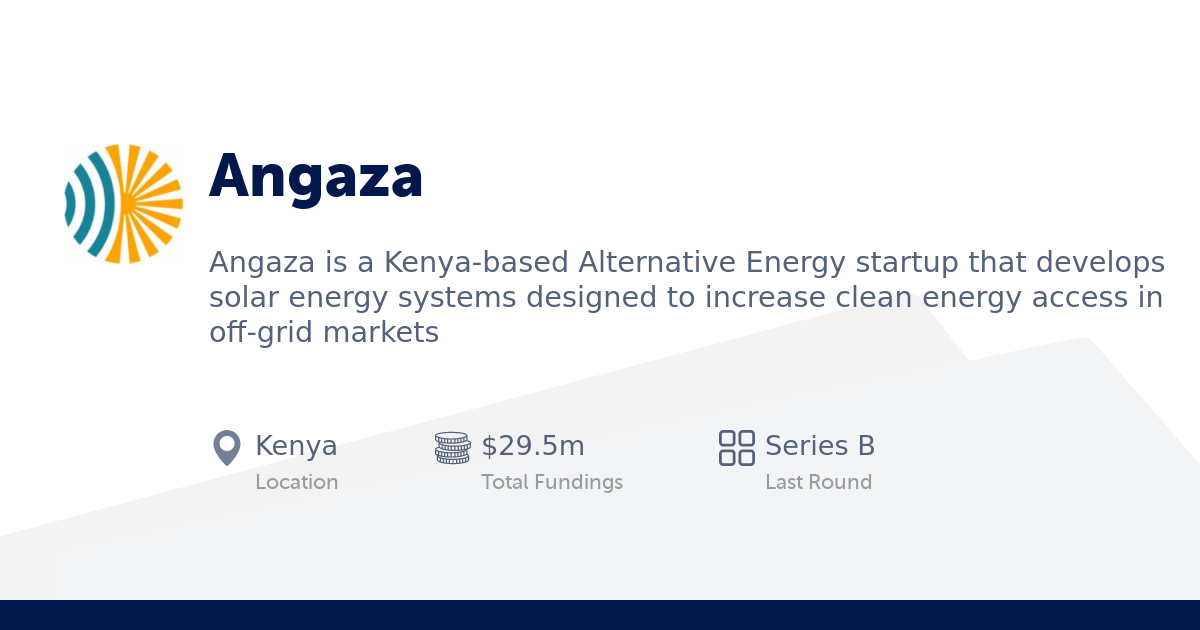 Angaza

Angaza is a Kenya-based Alternative Energy startup that develops solar energy systems designed to increase clean energy access in off-grid markets

Kenya
Location

$29.5m
Total Fundings

Series B
Last Round